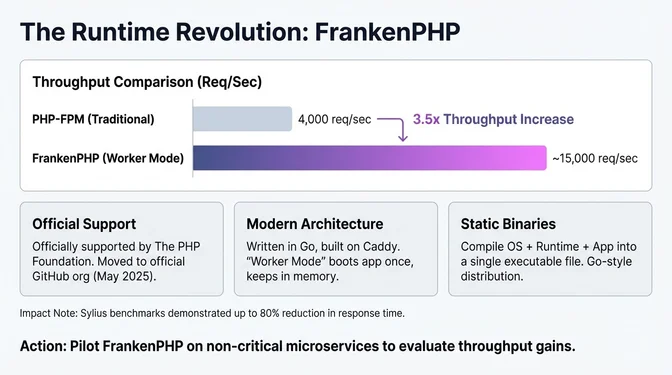 The Runtime Revolution: FrankenPHP

Throughput Comparison (Req/Sec)

PHP-FPM (Traditional)
4,000 req/sec
3.5x Throughput Increase

FrankenPHP (Worker Mode)
~15,000 req/sec

Official Support
Officially supported by The PHP Foundation. Moved to official GitHub org (May 2025).

Modern Architecture
Written in Go, built on Caddy. "Worker Mode" boots app once, keeps in memory.

Static Binaries
Compile OS + Runtime + App into a single executable file. Go-style distribution.

Impact Note: Sylius benchmarks demonstrated up to 80% reduction in response time.

Action: Pilot FrankenPHP on non-critical microservices to evaluate throughput gains.